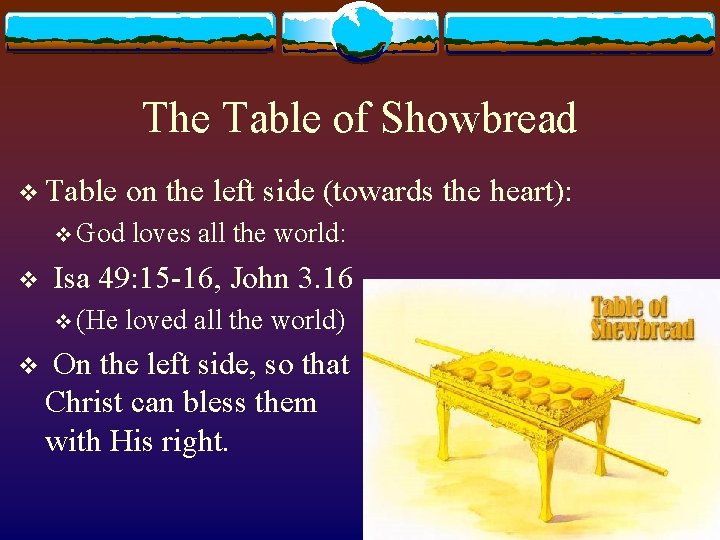 The Table of Showbread

❖ Table on the left side (towards the heart):

❖ God loves all the world:

❖ Isa 49:15-16, John 3.16

❖ (He loved all the world)

❖ On the left side, so that Christ can bless them with His right.

Table of Shewbread